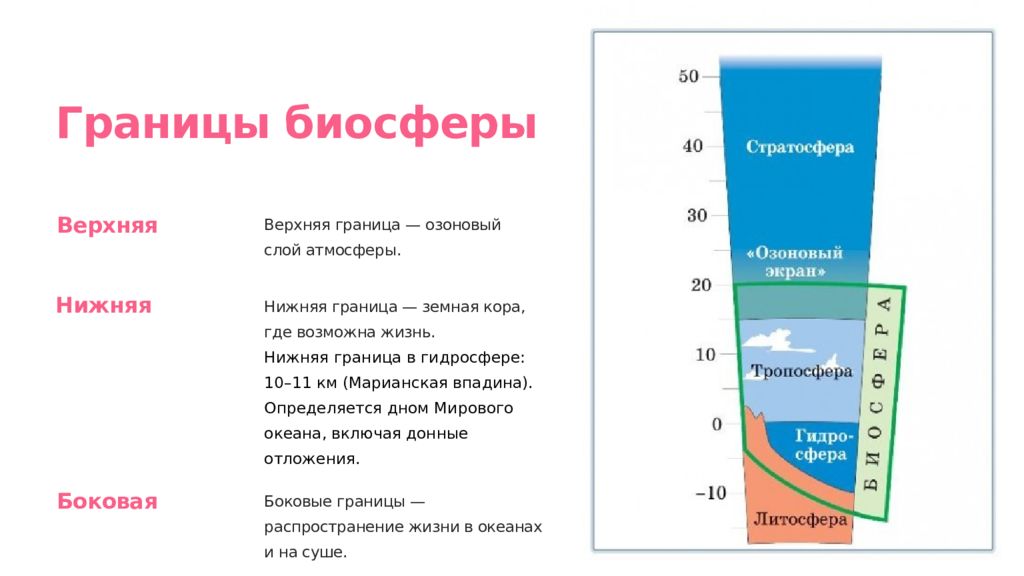 Границы биосферы

Верхняя

Верхняя граница — озоновый слой атмосферы.

Нижняя

Нижняя граница — земная кора, где возможна жизнь.
Нижняя граница в гидросфере: 10–11 км (Марианская впадина). Определяется дном Мирового океана, включая донные отложения.

Боковая

Боковые границы — распространение жизни в океанах и на суше.

50
40
30
20
10
0
−10

Стратосфера
«Озоновый экран»
Тропосфера
Гидросфера
Литосфера
БИОСФЕРА